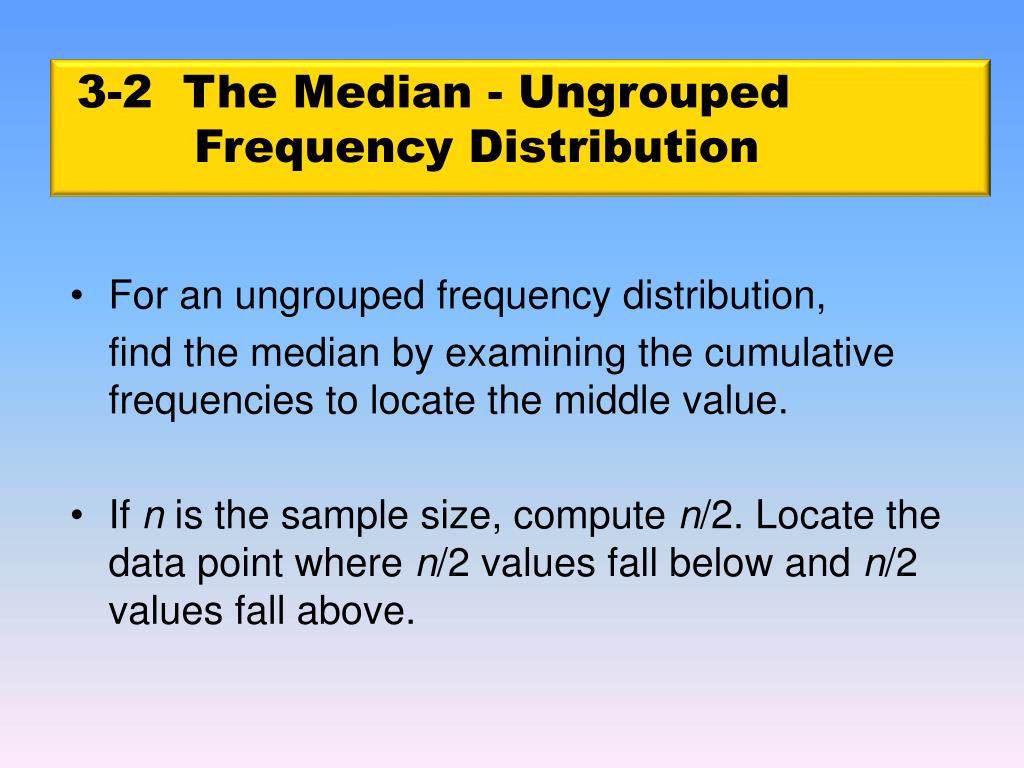 3-2 The Median - Ungrouped Frequency Distribution

• For an ungrouped frequency distribution,

find the median by examining the cumulative frequencies to locate the middle value.

• If $n$ is the sample size, compute $n/2$. Locate the data point where $n/2$ values fall below and $n/2$ values fall above.